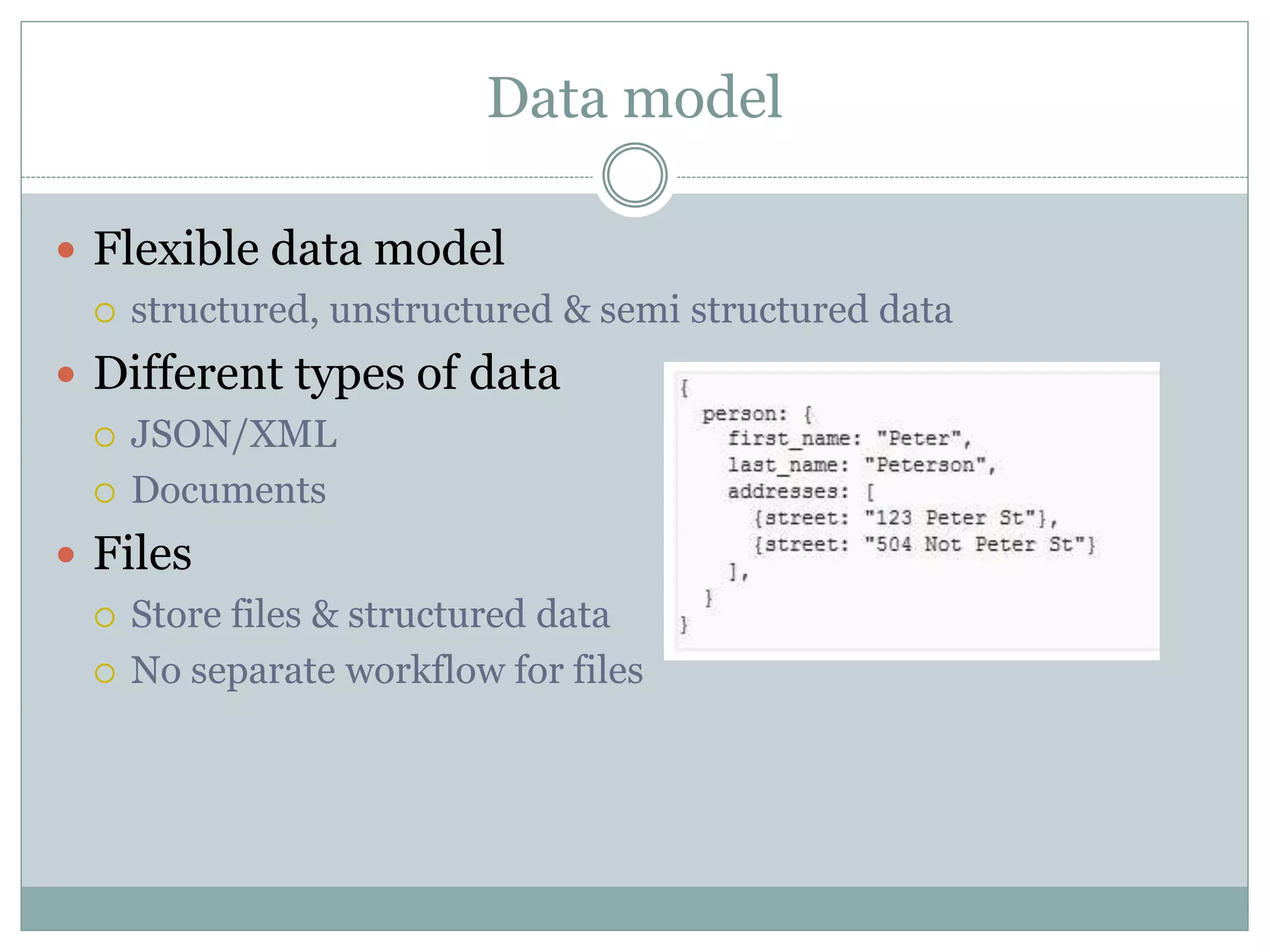 Data model

Flexible data model
structured, unstructured & semi structured data

Different types of data
JSON/XML
Documents

Files
Store files & structured data
No separate workflow for files

{
  person: {
    first_name: "Peter",
    last_name: "Peterson",
    addresses: [
      {street: "123 Peter St"},
      {street: "504 Not Peter St"}
    ],
  }
}